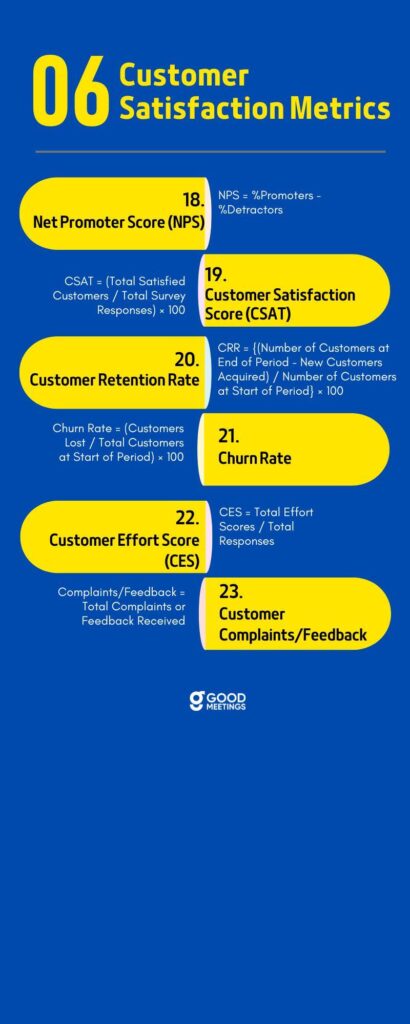 06 Customer Satisfaction Metrics

18. Net Promoter Score (NPS)

NPS = %Promoters - %Detractors

CSAT = (Total Satisfied Customers / Total Survey Responses) × 100

19. Customer Satisfaction Score (CSAT)

20. Customer Retention Rate

CRR = {(Number of Customers at End of Period - New Customers Acquired) / Number of Customers at Start of Period} × 100

Churn Rate = (Customers Lost / Total Customers at Start of Period) × 100

21. Churn Rate

22. Customer Effort Score (CES)

CES = Total Effort Scores / Total Responses

Complaints/Feedback = Total Complaints or Feedback Received

23. Customer Complaints/Feedback

GOOD MEETINGS